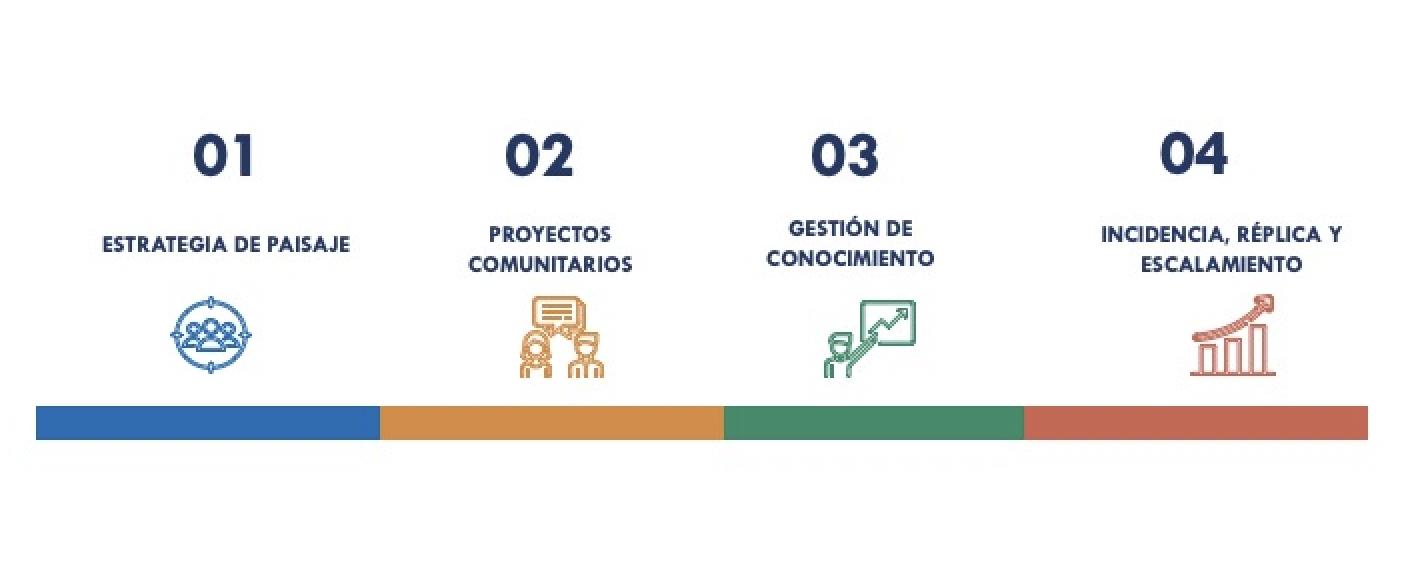 01

ESTRATEGIA DE PAISAJE

02

PROYECTOS COMUNITARIOS

03

GESTIÓN DE CONOCIMIENTO

04

INCIDENCIA, RÉPLICA Y ESCALAMIENTO